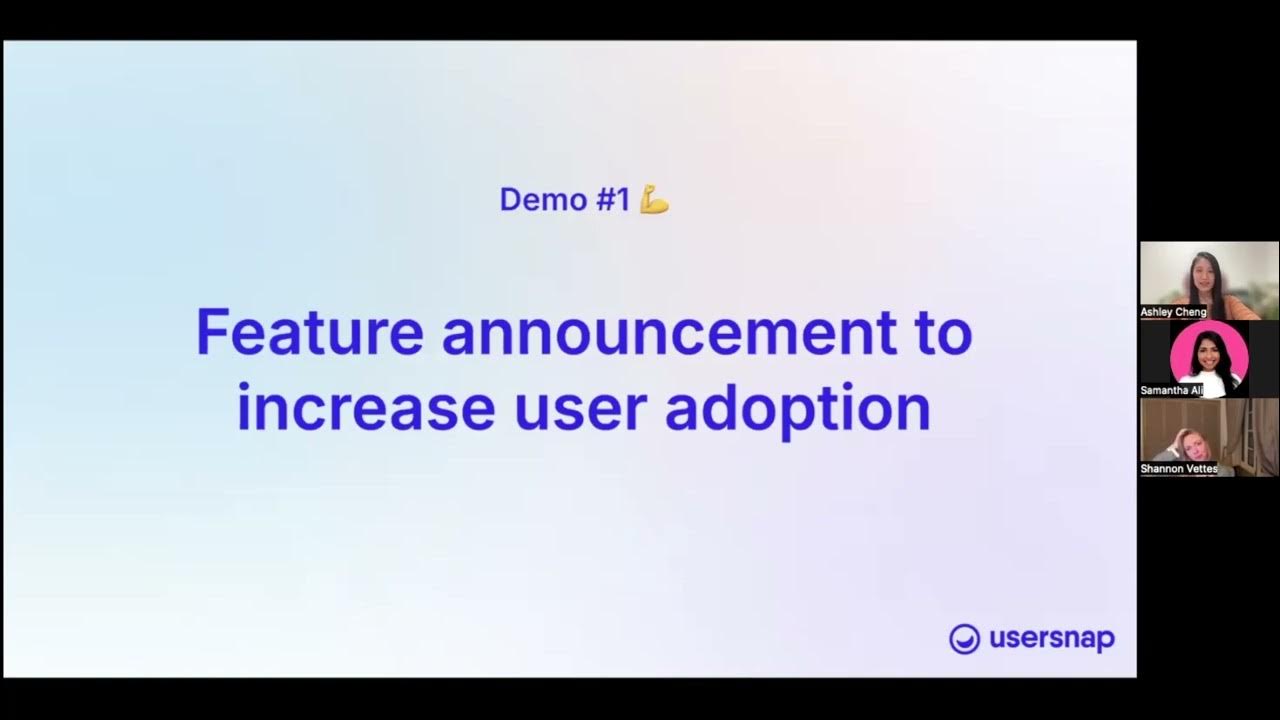 Demo #1 💪

Feature announcement to increase user adoption

usersnap

Ashley Cheng

Samantha Ali

Shannon Vettes